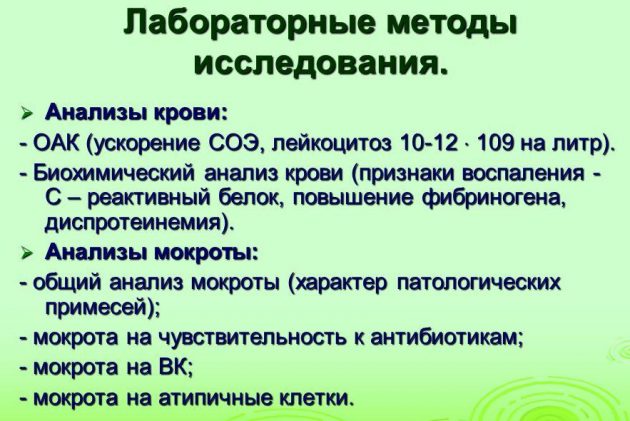 Лабораторные методы исследования.

➢ Анализы крови:
- ОАК (ускорение СОЭ, лейкоцитоз 10-12 · 109 на литр).
- Биохимический анализ крови (признаки воспаления - С – реактивный белок, повышение фибриногена, диспротеинемия).

➢ Анализы мокроты:
- общий анализ мокроты (характер патологических примесей);
- мокрота на чувствительность к антибиотикам;
- мокрота на ВК;
- мокрота на атипичные клетки.